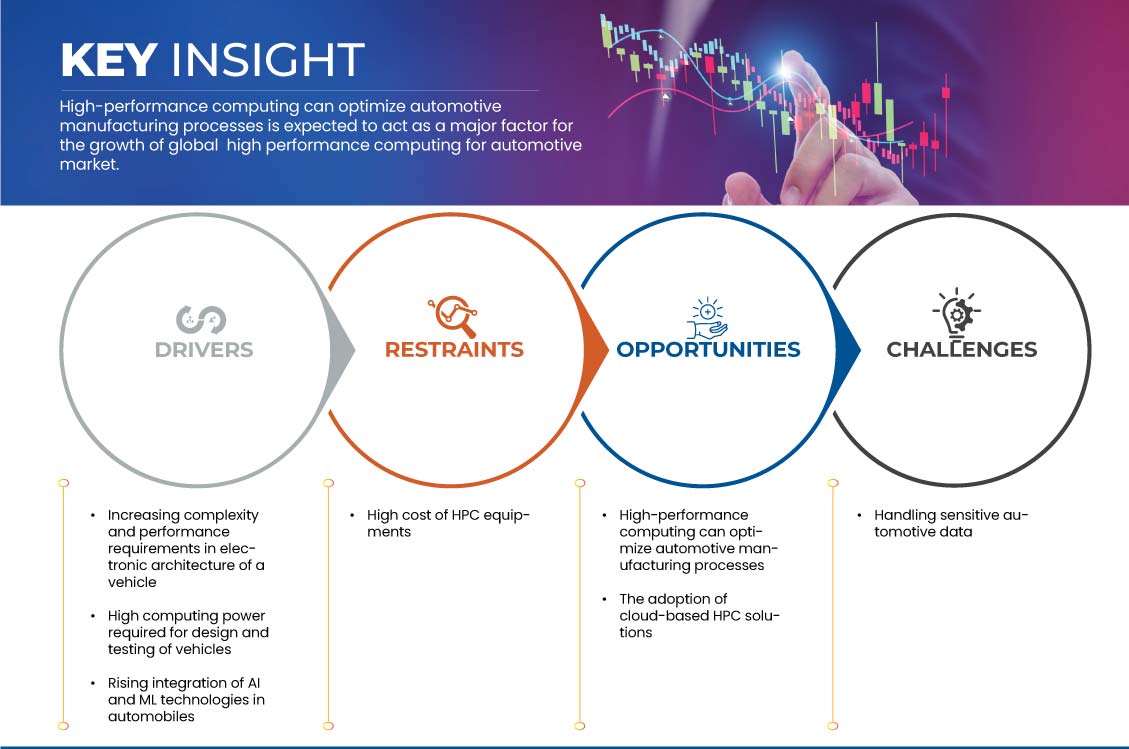 KEY INSIGHT

High-performance computing can optimize automotive manufacturing processes is expected to act as a major factor for the growth of global high performance computing for automotive market.

DRIVERS

RESTRAINTS

OPPORTUNITIES

CHALLENGES

• Increasing complexity and performance requirements in electronic architecture of a vehicle

• High computing power required for design and testing of vehicles

• Rising integration of AI and ML technologies in automobiles

• High cost of HPC equipments

• High-performance computing can optimize automotive manufacturing processes

• The adoption of cloud-based HPC solutions

• Handling sensitive automotive data